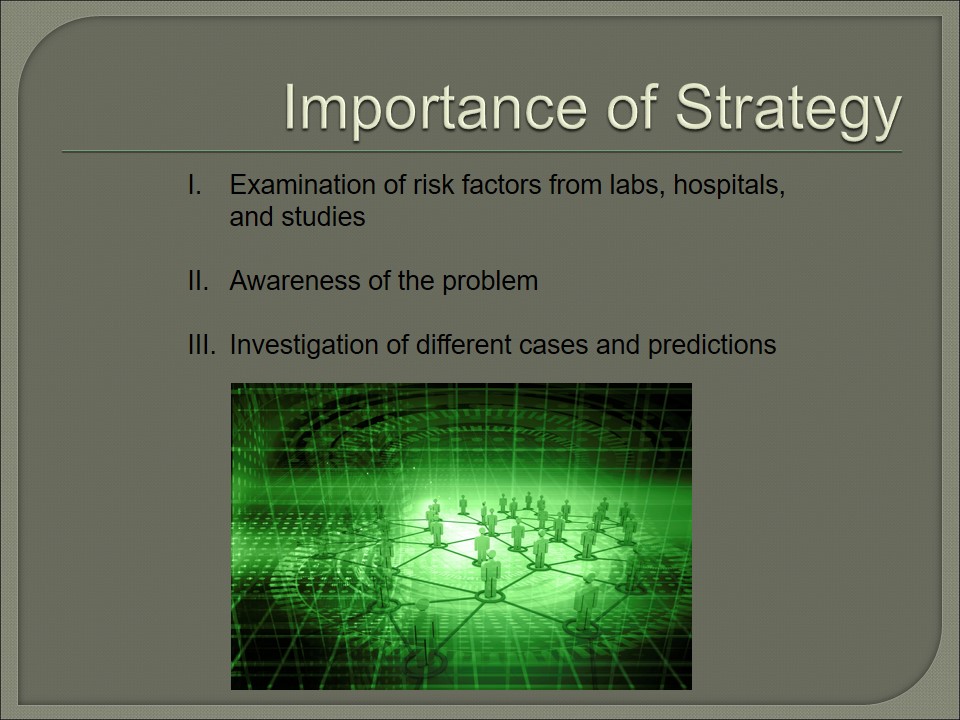 Importance of Strategy

I. Examination of risk factors from labs, hospitals, and studies

II. Awareness of the problem

III. Investigation of different cases and predictions